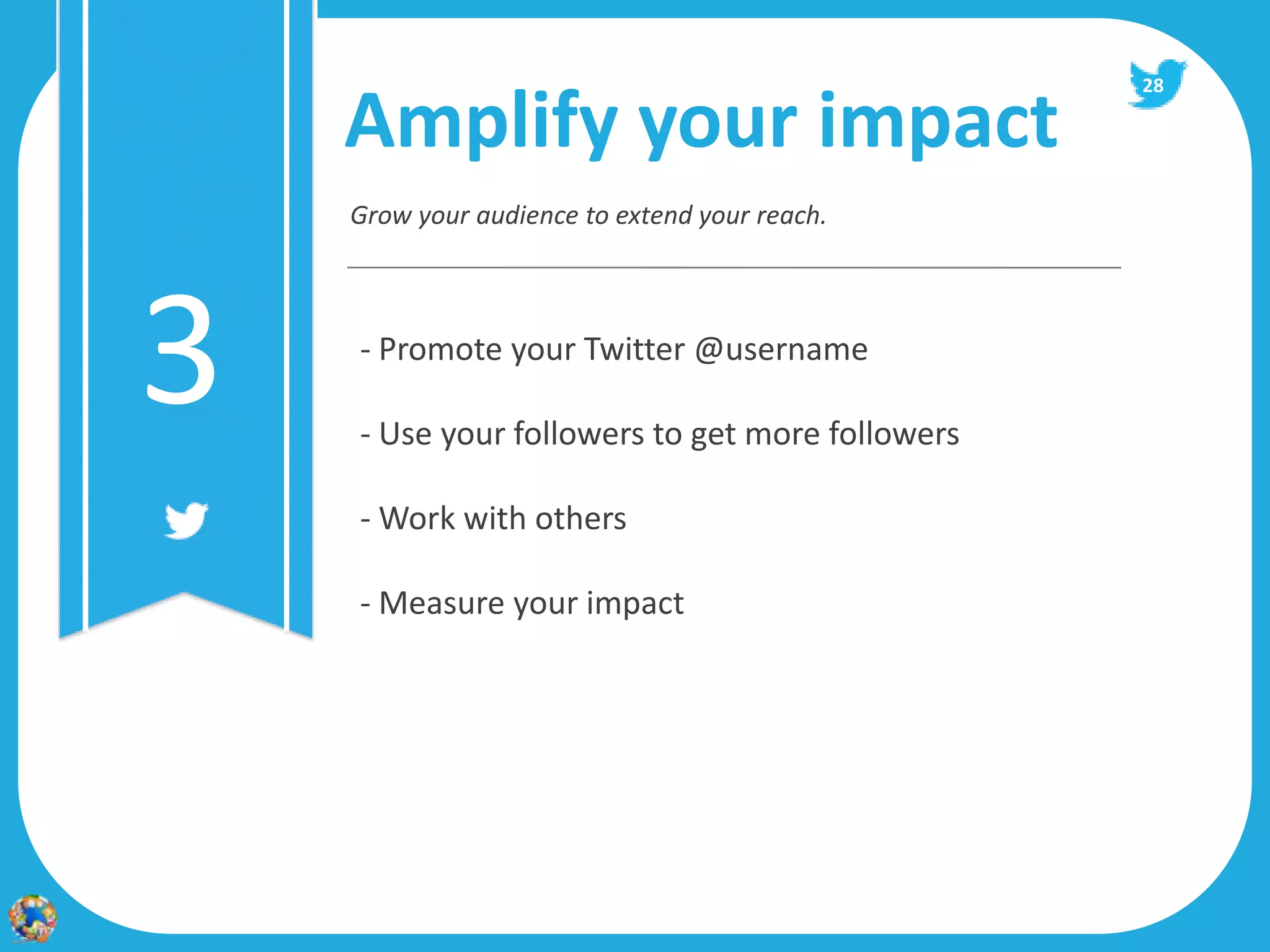 3

Amplify your impact

28

Grow your audience to extend your reach.

- Promote your Twitter @username

- Use your followers to get more followers

- Work with others

- Measure your impact